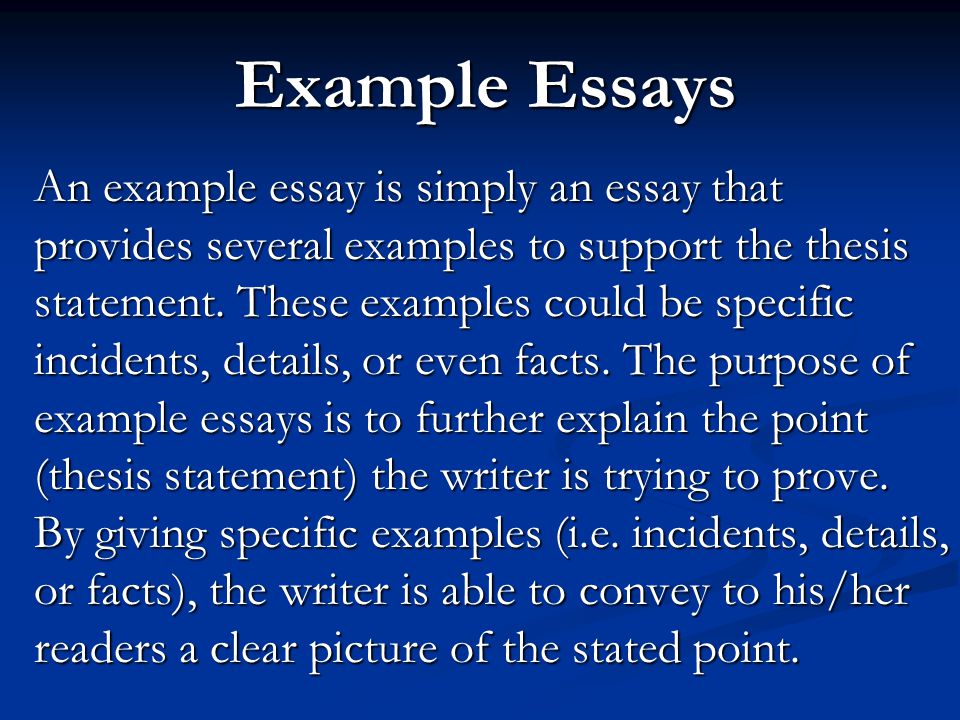 Example Essays

An example essay is simply an essay that provides several examples to support the thesis statement. These examples could be specific incidents, details, or even facts. The purpose of example essays is to further explain the point (thesis statement) the writer is trying to prove. By giving specific examples (i.e. incidents, details, or facts), the writer is able to convey to his/her readers a clear picture of the stated point.